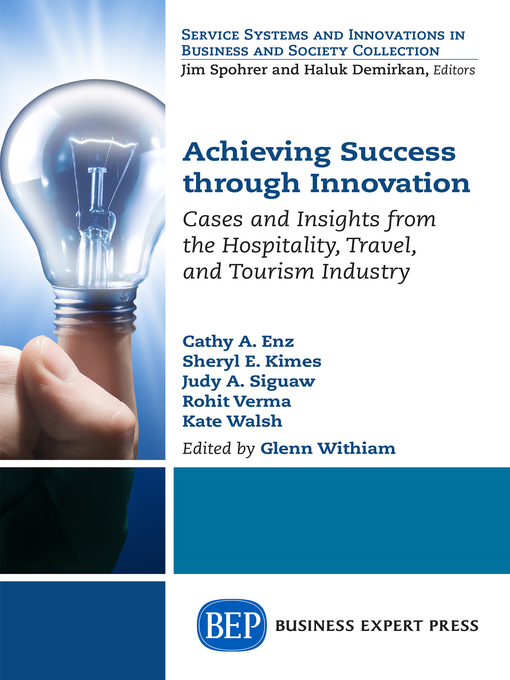 SERVICE SYSTEMS AND INNOVATIONS IN BUSINESS AND SOCIETY COLLECTION
Jim Spohrer and Haluk Demirkan, Editors

Achieving Success through Innovation

Cases and Insights from the Hospitality, Travel, and Tourism Industry

Cathy A. Enz
Sheryl E. Kimes
Judy A. Siguaw
Rohit Verma
Kate Walsh

Edited by Glenn Withiam

BEP BUSINESS EXPERT PRESS